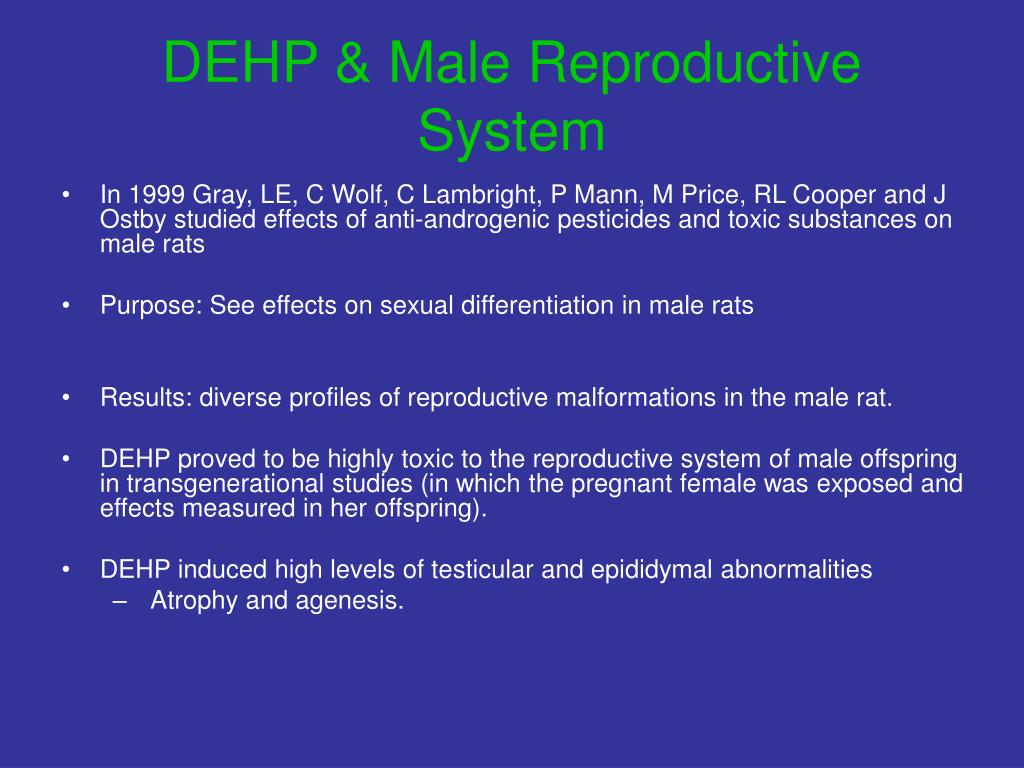 DEHP & Male Reproductive System

• In 1999 Gray, LE, C Wolf, C Lambright, P Mann, M Price, RL Cooper and J Ostby studied effects of anti-androgenic pesticides and toxic substances on male rats

• Purpose: See effects on sexual differentiation in male rats

• Results: diverse profiles of reproductive malformations in the male rat.

• DEHP proved to be highly toxic to the reproductive system of male offspring in transgenerational studies (in which the pregnant female was exposed and effects measured in her offspring).

• DEHP induced high levels of testicular and epididymal abnormalities
  – Atrophy and agenesis.